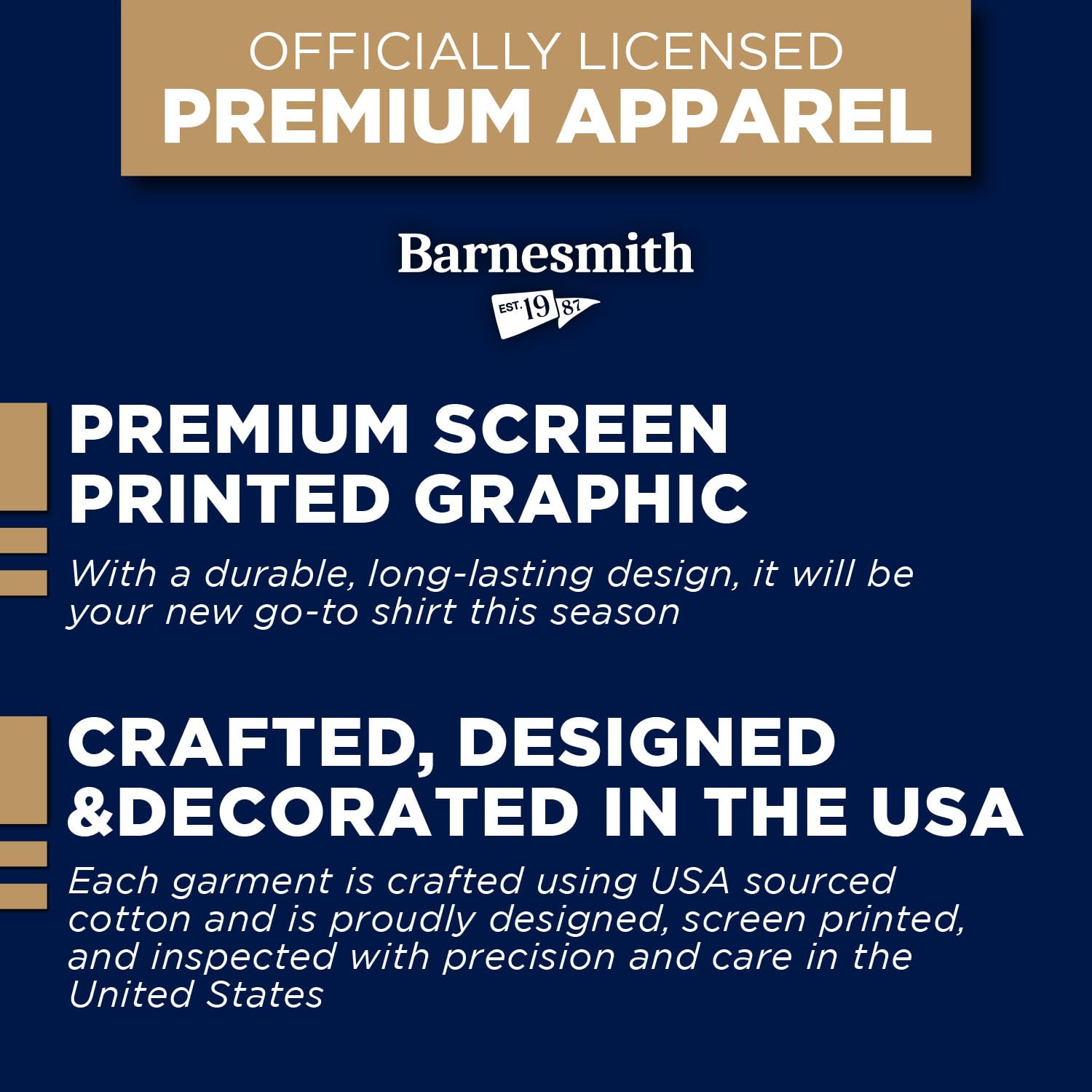 OFFICIALLY LICENSED
PREMIUM APPAREL

Barnesmith
EST. 19 87

PREMIUM SCREEN PRINTED GRAPHIC

With a durable, long-lasting design, it will be your new go-to shirt this season

CRAFTED, DESIGNED &DECORATED IN THE USA

Each garment is crafted using USA sourced cotton and is proudly designed, screen printed, and inspected with precision and care in the United States